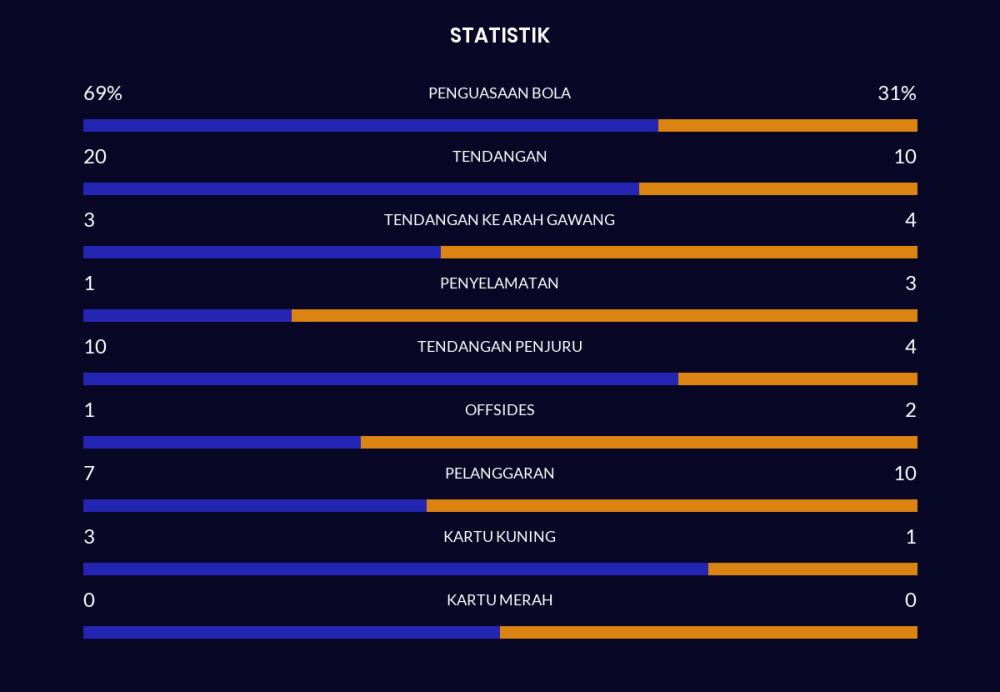 STATISTIK

69% PENGUASAAN BOLA 31%

20 TENDANGAN 10

3 TENDANGAN KE ARAH GAWANG 4

1 PENYELAMATAN 3

10 TENDANGAN PENJURU 4

1 OFFSIDES 2

7 PELANGGARAN 10

3 KARTU KUNING 1

0 KARTU MERAH 0